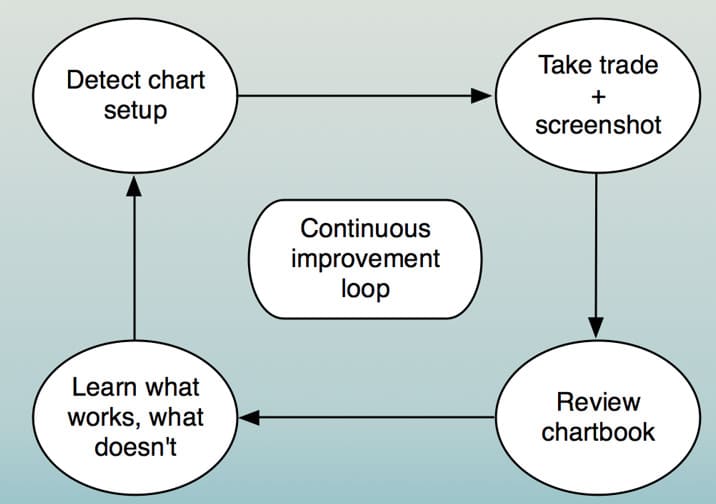 Detect chart setup

Take trade + screenshot

Continuous improvement loop

Review chartbook

Learn what works, what doesn't